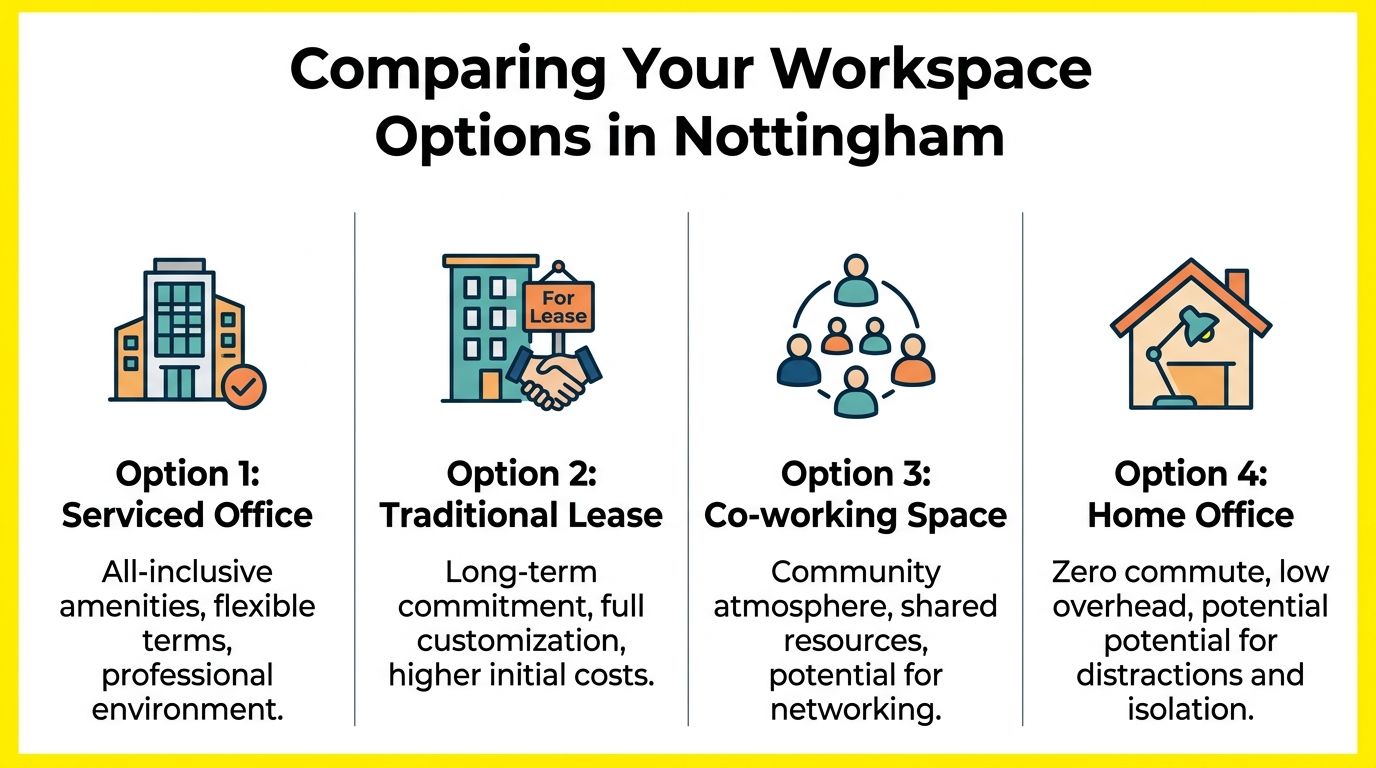 Comparing Your Workspace Options in Nottingham

For Lease

Option 1: Serviced Office

All-inclusive amenities, flexible terms, professional environment.

Option 2: Traditional Lease

Long-term commitment, full customization, higher initial costs.

Option 3: Co-working Space

Community atmosphere, shared resources, potential for networking.

Option 4: Home Office

Zero commute, low overhead, potential potential for distractions and isolation.